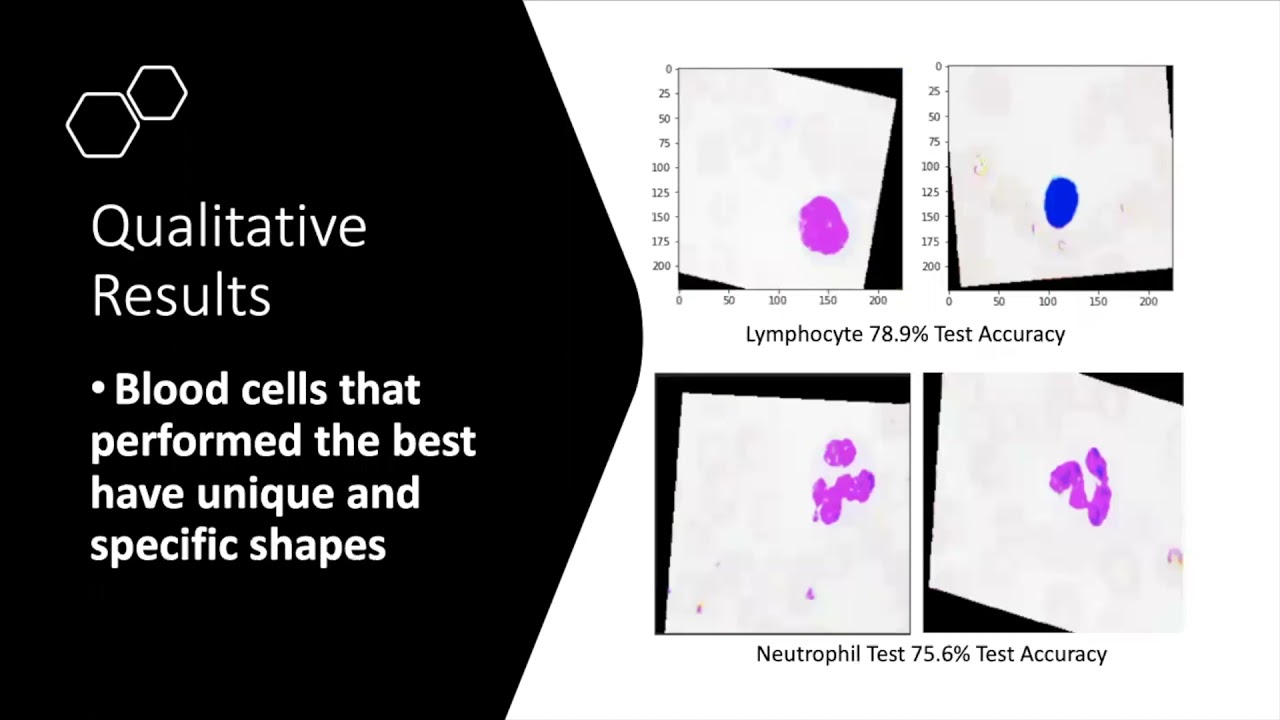 Qualitative Results

• Blood cells that performed the best have unique and specific shapes

0
25
50
75
100
125
150
175
200
0 50 100 150 200

0
25
50
75
100
125
150
175
200
0 50 100 150 200

Lymphocyte 78.9% Test Accuracy

Neutrophil Test 75.6% Test Accuracy